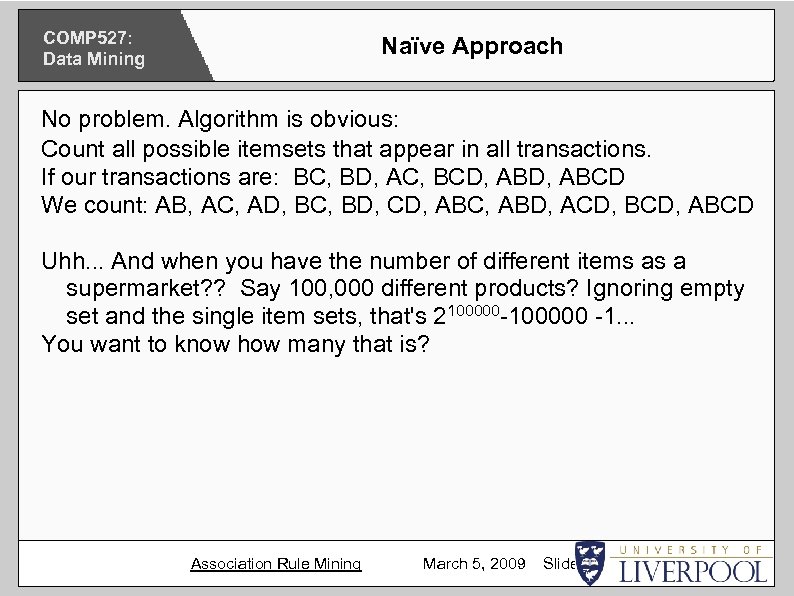 COMP527: Data Mining

Naïve Approach

No problem. Algorithm is obvious:
Count all possible itemsets that appear in all transactions.
If our transactions are: BC, BD, AC, BCD, ABD, ABCD
We count: AB, AC, AD, BC, BD, CD, ABC, ABD, ACD, BCD, ABCD

Uhh... And when you have the number of different items as a supermarket?? Say 100,000 different products? Ignoring empty set and the single item sets, that's $2^{100000}$-100000 -1...
You want to know how many that is?

Association Rule Mining March 5, 2009 Slide

UNIVERSITY OF LIVERPOOL